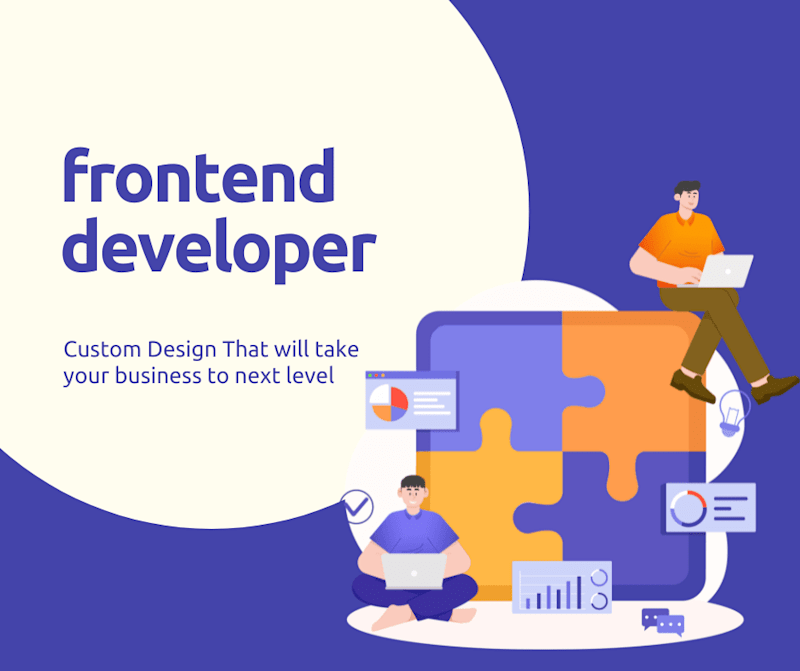 frontend developer

Custom Design That will take your business to next level